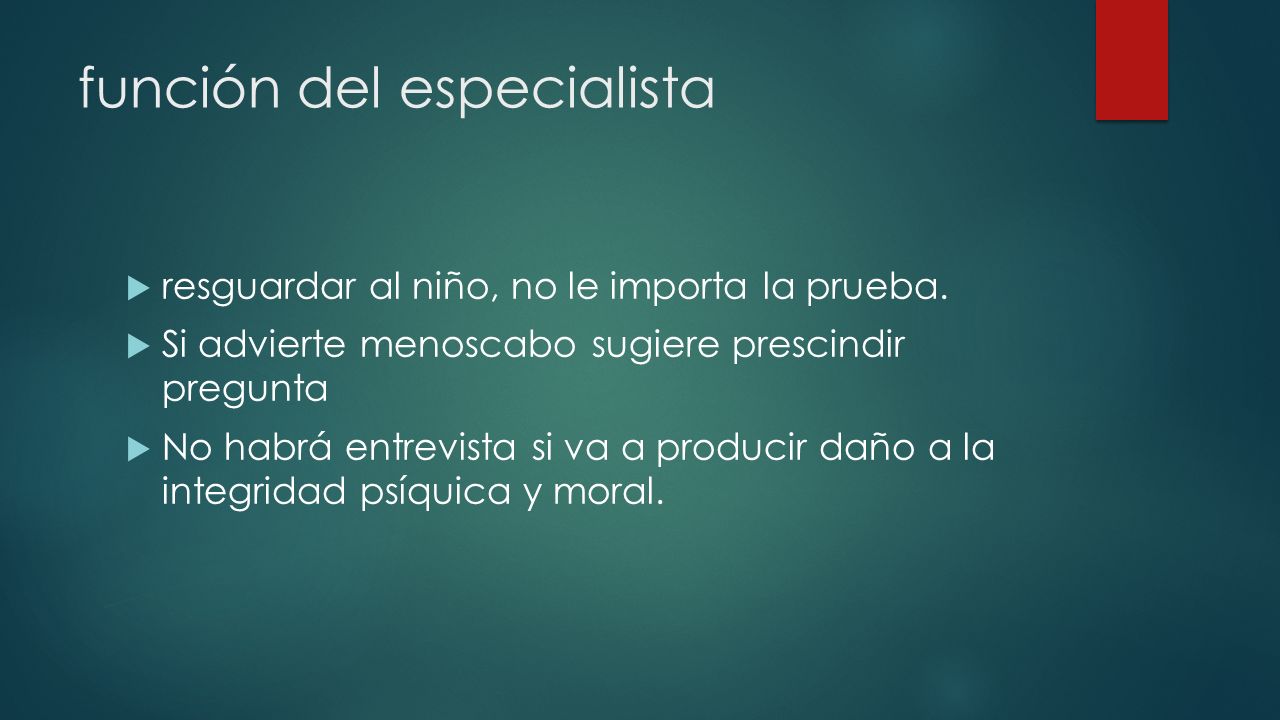 función del especialista

resguardar al niño, no le importa la prueba.

Si advierte menoscabo sugiere prescindir pregunta

No habrá entrevista si va a producir daño a la integridad psíquica y moral.